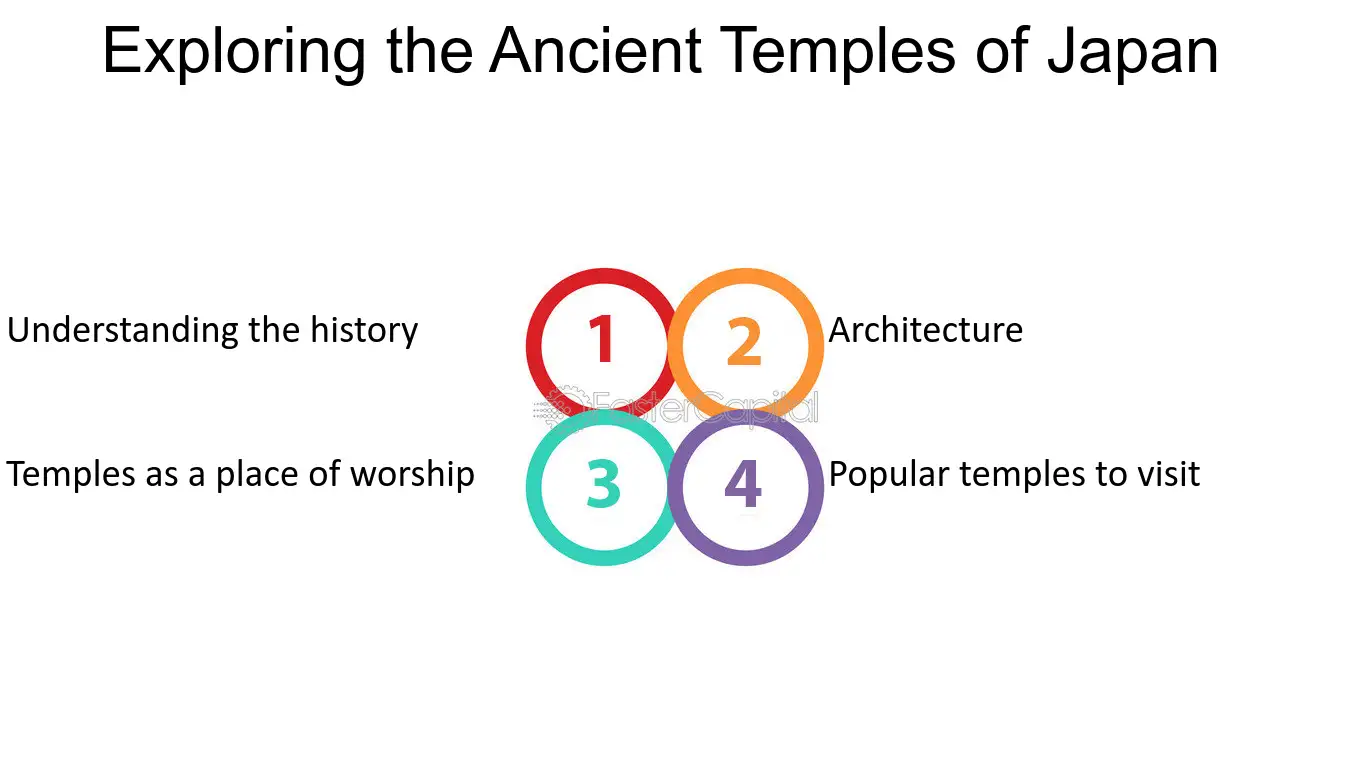 Exploring the Ancient Temples of Japan

Understanding the history

1

2

Architecture

FasterCapital

Temples as a place of worship

3

4

Popular temples to visit